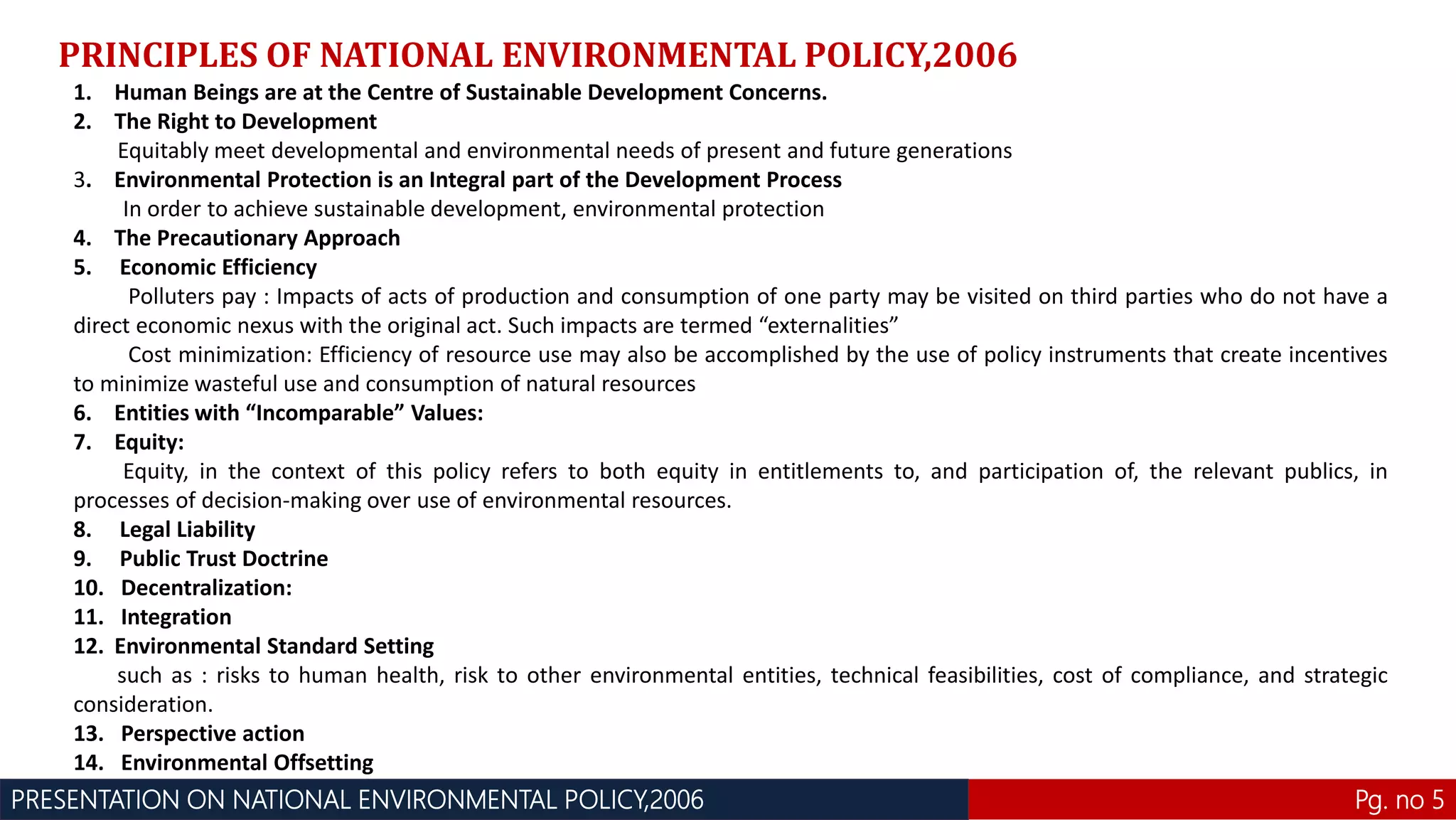 PRINCIPLES OF NATIONAL ENVIRONMENTAL POLICY,2006

1. Human Beings are at the Centre of Sustainable Development Concerns.

2. The Right to Development
Equitably meet developmental and environmental needs of present and future generations

3. Environmental Protection is an Integral part of the Development Process
In order to achieve sustainable development, environmental protection

4. The Precautionary Approach

5. Economic Efficiency
Polluters pay : Impacts of acts of production and consumption of one party may be visited on third parties who do not have a direct economic nexus with the original act. Such impacts are termed “externalities”
Cost minimization: Efficiency of resource use may also be accomplished by the use of policy instruments that create incentives to minimize wasteful use and consumption of natural resources

6. Entities with “Incomparable” Values:

7. Equity:
Equity, in the context of this policy refers to both equity in entitlements to, and participation of, the relevant publics, in processes of decision-making over use of environmental resources.

8. Legal Liability

9. Public Trust Doctrine

10. Decentralization:

11. Integration

12. Environmental Standard Setting
such as : risks to human health, risk to other environmental entities, technical feasibilities, cost of compliance, and strategic consideration.

13. Perspective action

14. Environmental Offsetting

PRESENTATION ON NATIONAL ENVIRONMENTAL POLICY,2006

Pg. no 5